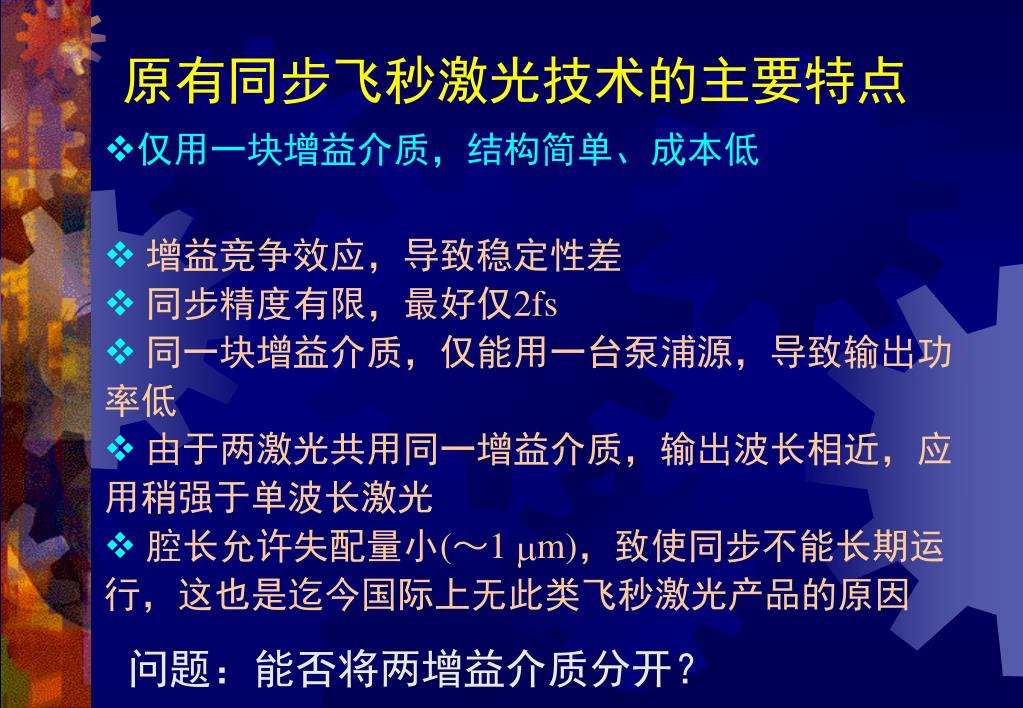 原有同步飞秒激光技术的主要特点

❖仅用一块增益介质，结构简单、成本低

❖ 增益竞争效应，导致稳定性差
❖ 同步精度有限，最好仅2fs
❖ 同一块增益介质，仅能用一台泵浦源，导致输出功率低
❖ 由于两激光共用同一增益介质，输出波长相近，应用稍强于单波长激光
❖ 腔长允许失配量小(～1 μm)，致使同步不能长期运行，这也是迄今国际上无此类飞秒激光产品的原因

问题：能否将两增益介质分开？